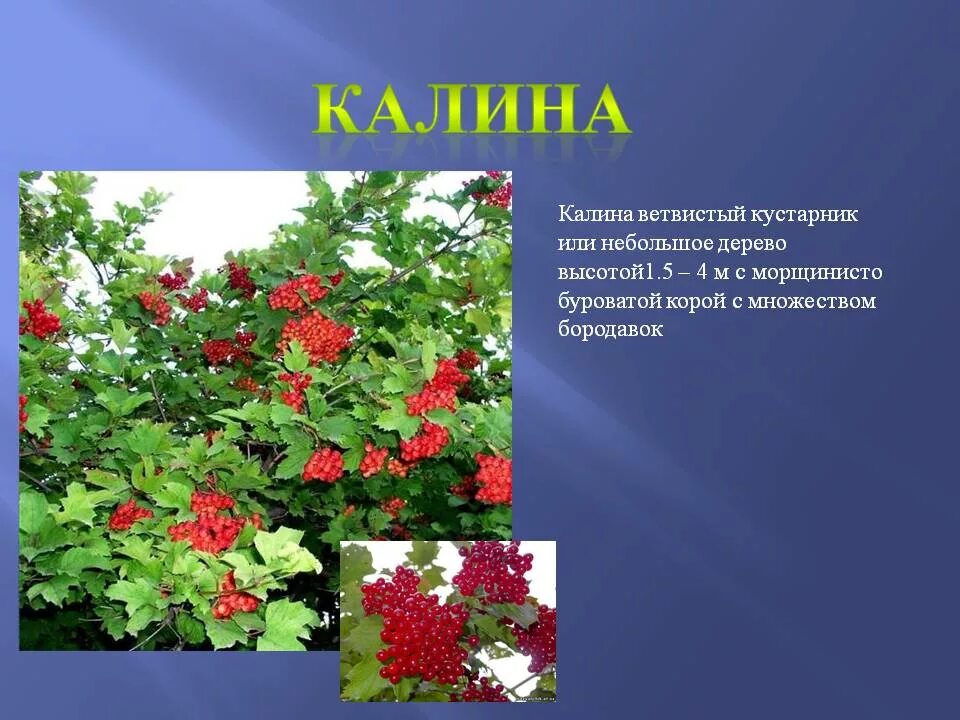 КАЛИНА

Калина ветвистый кустарник или небольшое дерево высотой1.5 – 4 м с морщинисто буроватой корой с множеством бородавок